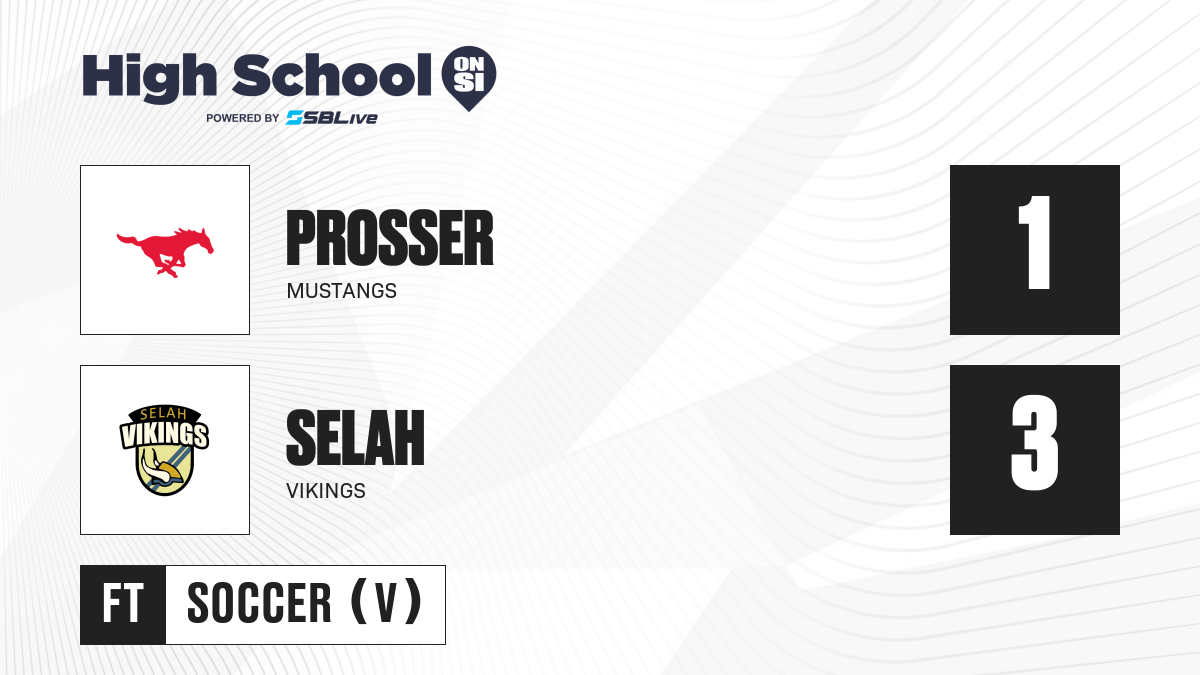 High School ON SI
POWERED BY SBLive

PROSSER
MUSTANGS

1

SELAH
VIKINGS

SELAH VIKINGS

3

FT SOCCER (V)